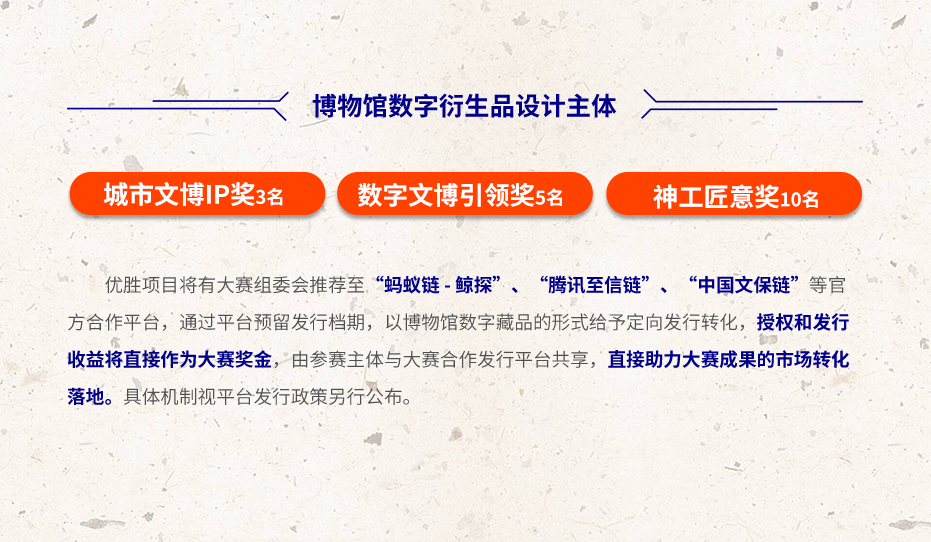 博物馆数字衍生品设计主体

城市文博IP奖3名

数字文博引领奖5名

神工匠意奖10名

优胜项目将有大赛组委会推荐至“蚂蚁链 - 鲸探”、“腾讯至信链”、“中国文保链”等官方合作平台，通过平台预留发行档期，以博物馆数字藏品的形式给予定向发行转化，授权和发行收益将直接作为大赛奖金，由参赛主体与大赛合作发行平台共享，直接助力大赛成果的市场转化落地。具体机制视平台发行政策另行公布。